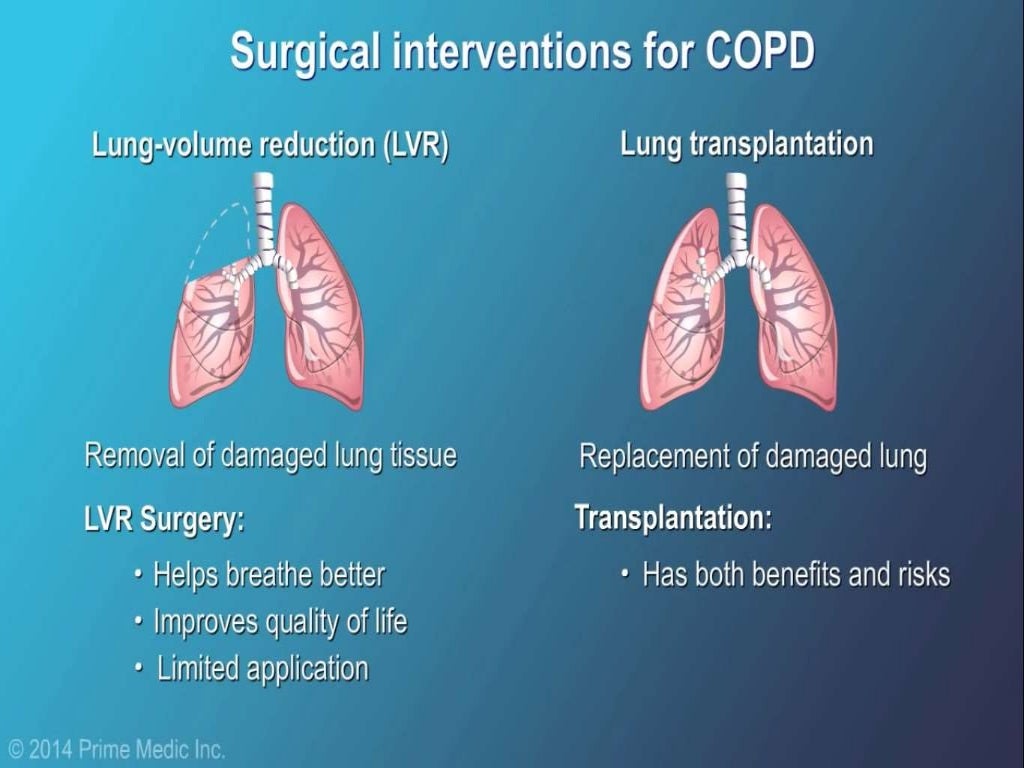 Surgical interventions for COPD

Lung-volume reduction (LVR)

Removal of damaged lung tissue

LVR Surgery:

• Helps breathe better
• Improves quality of life
• Limited application

Lung transplantation

Replacement of damaged lung

Transplantation:

• Has both benefits and risks

© 2014 Prime Medic Inc.